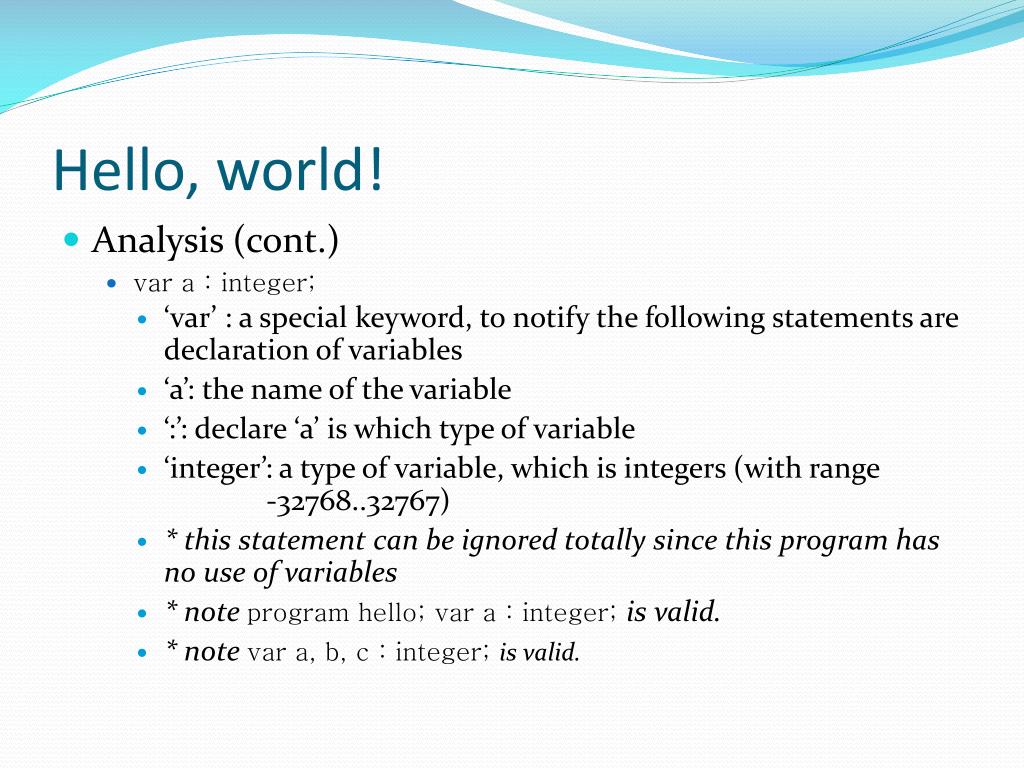 Hello, world!

Analysis (cont.)

var a : integer;

‘var’ : a special keyword, to notify the following statements are declaration of variables

‘a’: the name of the variable

‘:’: declare ‘a’ is which type of variable

‘integer’: a type of variable, which is integers (with range -32768..32767)

* this statement can be ignored totally since this program has no use of variables

* note program hello; var a : integer; is valid.

* note var a, b, c : integer; is valid.